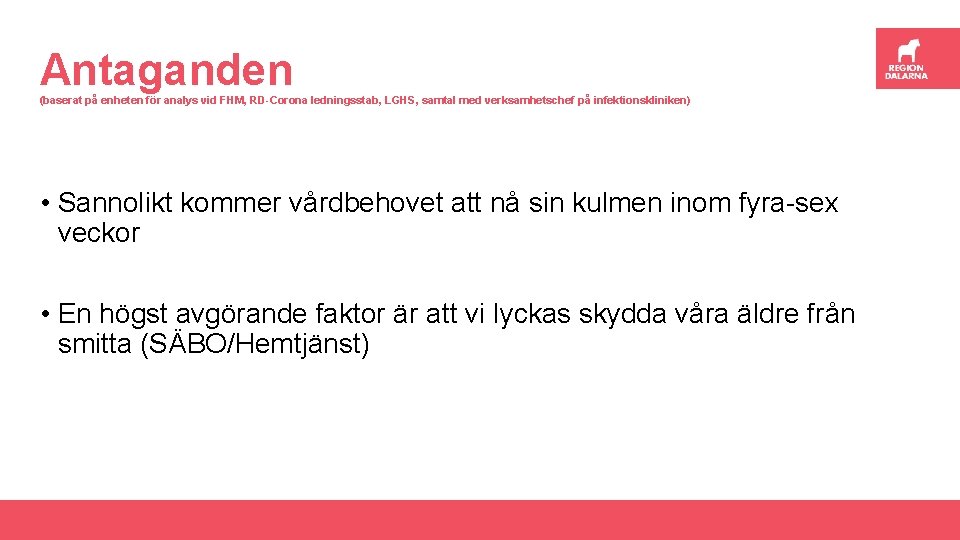 Antaganden
(baserat på enheten för analys vid FHM, RD-Corona ledningsstab, LGHS, samtal med verksamhetschef på infektionskliniken)

REGION DALARNA

• Sannolikt kommer vårdbehovet att nå sin kulmen inom fyra-sex veckor

• En högst avgörande faktor är att vi lyckas skydda våra äldre från smitta (SÄBO/Hemtjänst)